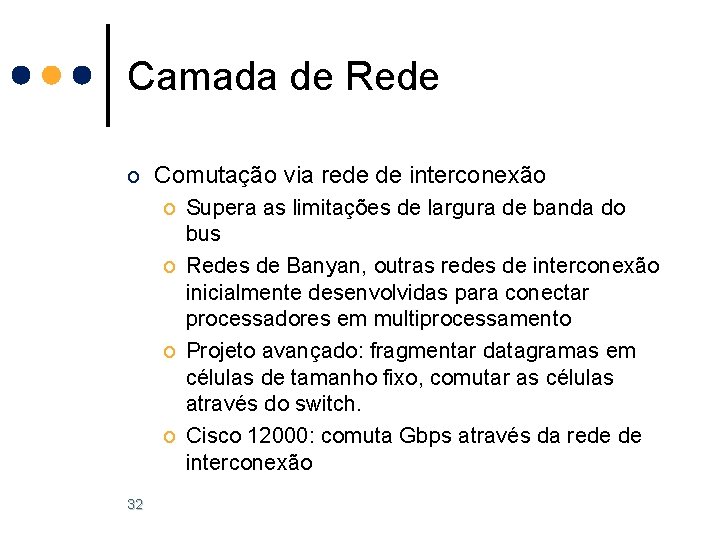 Camada de Rede

Comutação via rede de interconexão

Supera as limitações de largura de banda do bus

Redes de Banyan, outras redes de interconexão inicialmente desenvolvidas para conectar processadores em multiprocessamento

Projeto avançado: fragmentar datagramas em células de tamanho fixo, comutar as células através do switch.

Cisco 12000: comuta Gbps através da rede de interconexão

32